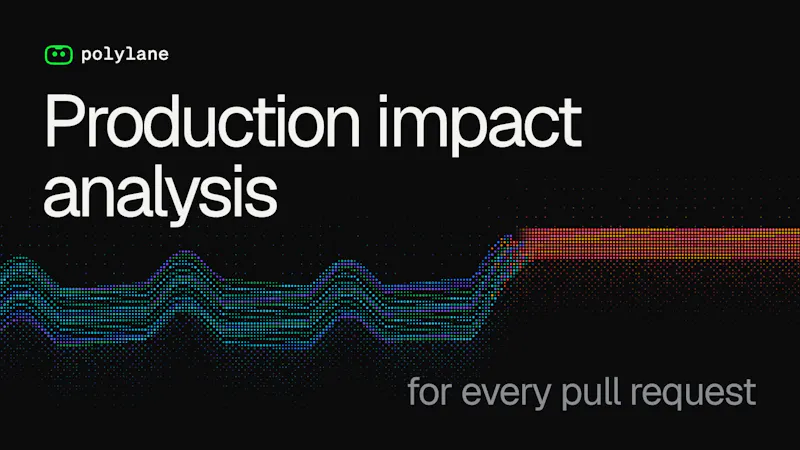 polylane

Production impact analysis

for every pull request